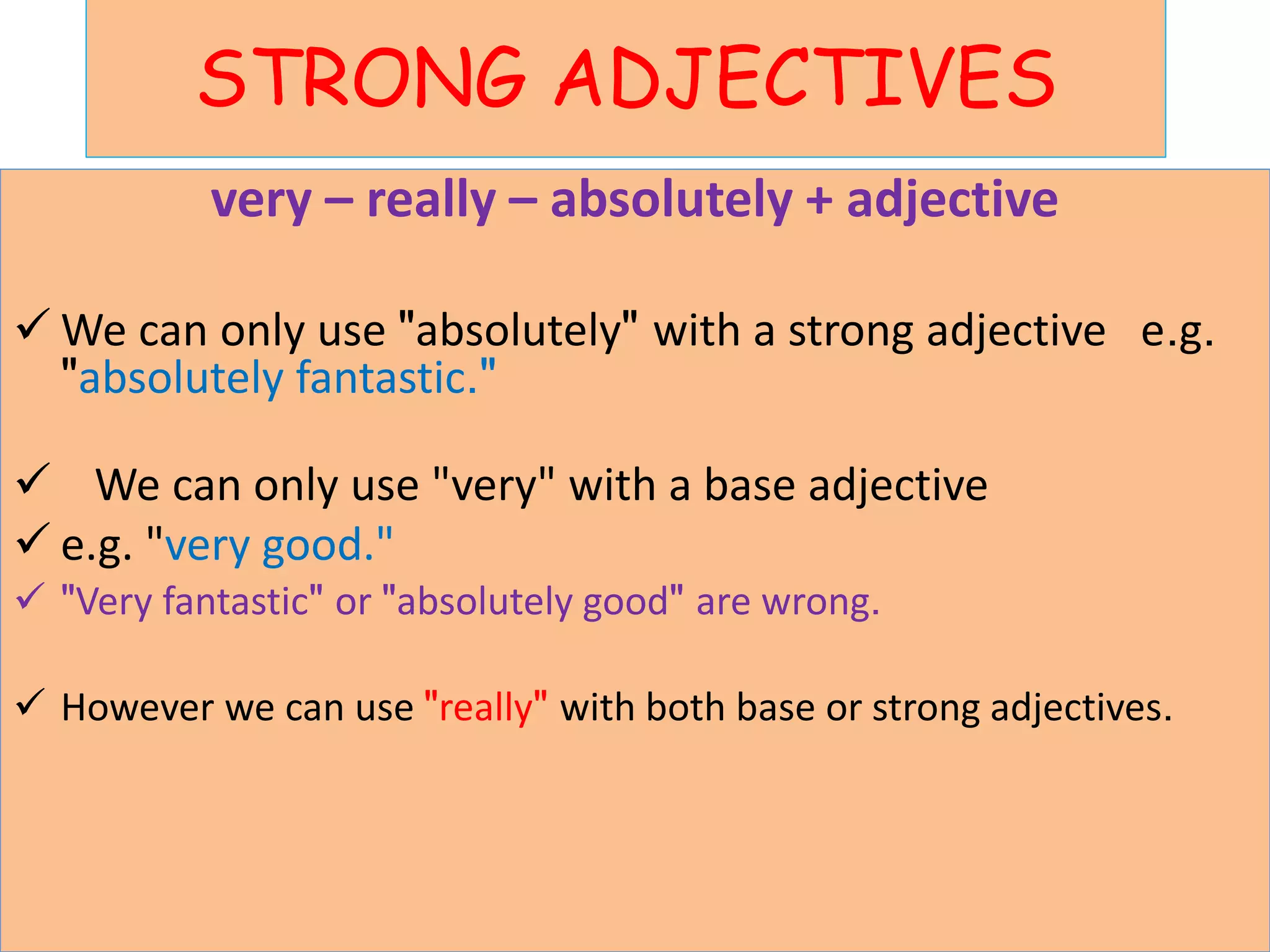 STRONG ADJECTIVES

very – really – absolutely + adjective

✓ We can only use "absolutely" with a strong adjective e.g. "absolutely fantastic."

✓ We can only use "very" with a base adjective

✓ e.g. "very good."

✓ "Very fantastic" or "absolutely good" are wrong.

✓ However we can use "really" with both base or strong adjectives.